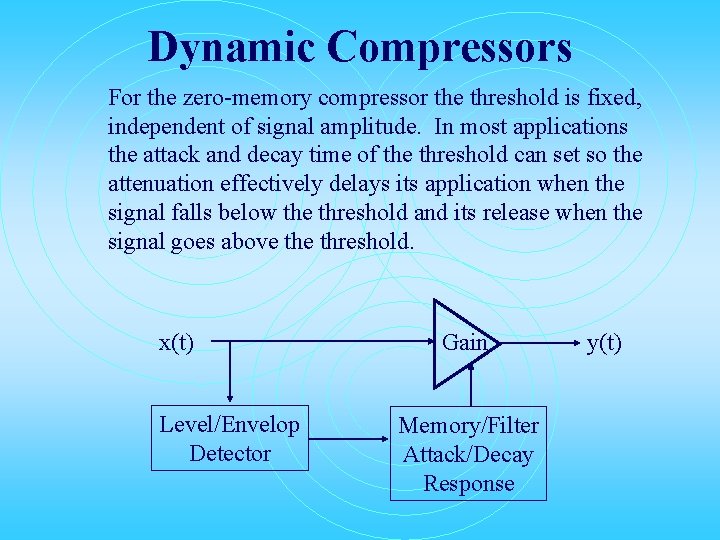 Dynamic Compressors

For the zero-memory compressor the threshold is fixed, independent of signal amplitude. In most applications the attack and decay time of the threshold can set so the attenuation effectively delays its application when the signal falls below the threshold and its release when the signal goes above the threshold.

x(t)

Gain

y(t)

Level/Envelop Detector

Memory/Filter Attack/Decay Response